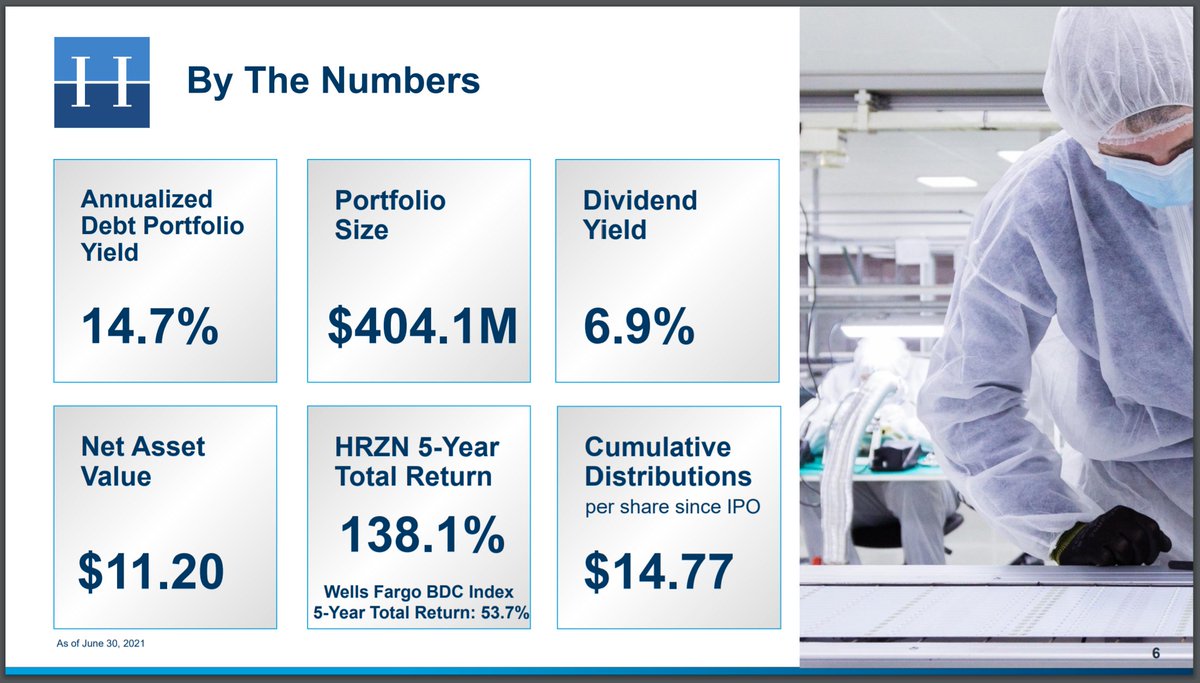 H

By The Numbers

Annualized Debt Portfolio Yield

14.7%

Portfolio Size

$404.1M

Dividend Yield

6.9%

Net Asset Value

$11.20

HRZN 5-Year Total Return

138.1%

Wells Fargo BDC Index 5-Year Total Return: 53.7%

Cumulative Distributions

per share since IPO

$14.77

As of June 30, 2021

6